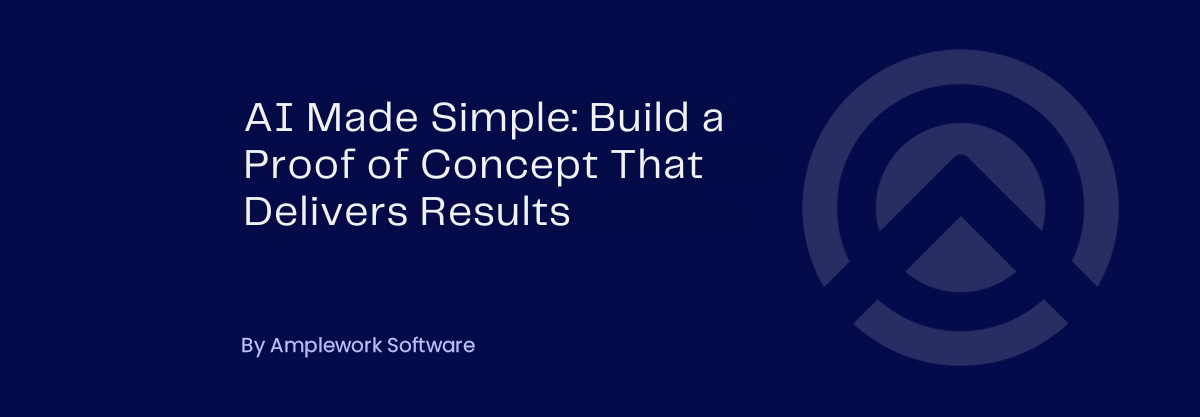 AI Made Simple: Build a Proof of Concept That Delivers Results

By Amplework Software